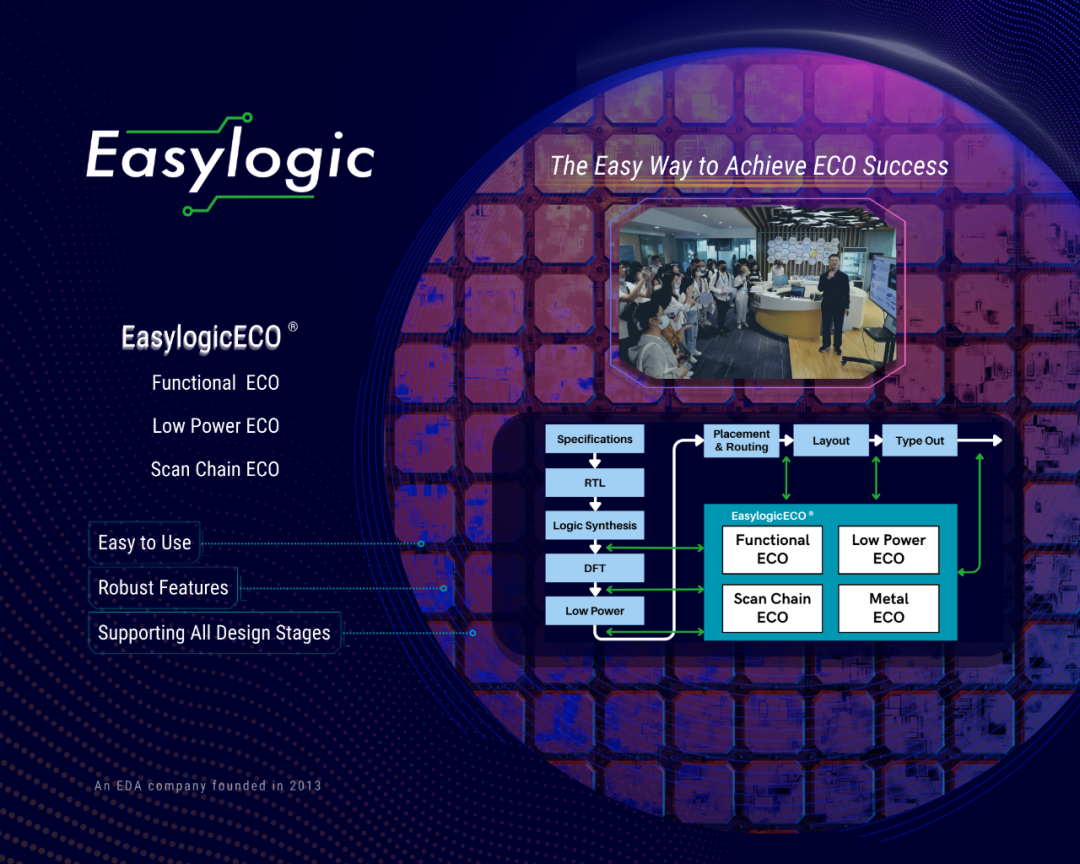 Easylogic

The Easy Way to Achieve ECO Success

EasylogicECO ®
Functional ECO
Low Power ECO
Scan Chain ECO

Easy to Use
Robust Features
Supporting All Design Stages

Specifications
RTL
Logic Synthesis
DFT
Low Power
Placement & Routing
Layout
Type Out

EasylogicECO ®
Functional ECO
Low Power ECO
Scan Chain ECO
Metal ECO

An EDA company founded in 2013